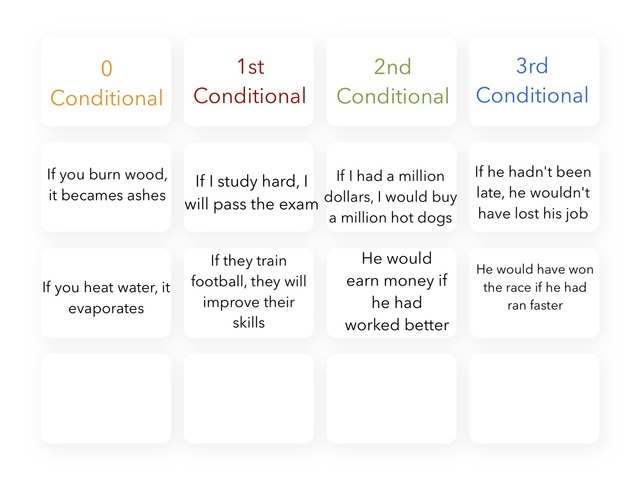 | 0 Conditional | 1st Conditional | 2nd Conditional | 3rd Conditional |
|---|---|---|---|
| If you burn wood, it becames ashes | If I study hard, I will pass the exam | If I had a million dollars, I would buy a million hot dogs | If he hadn't been late, he wouldn't have lost his job |
| If you heat water, it evaporates | If they train football, they will improve their skills | He would earn money if he had worked better | He would have won the race if he had ran faster |
| | | | |